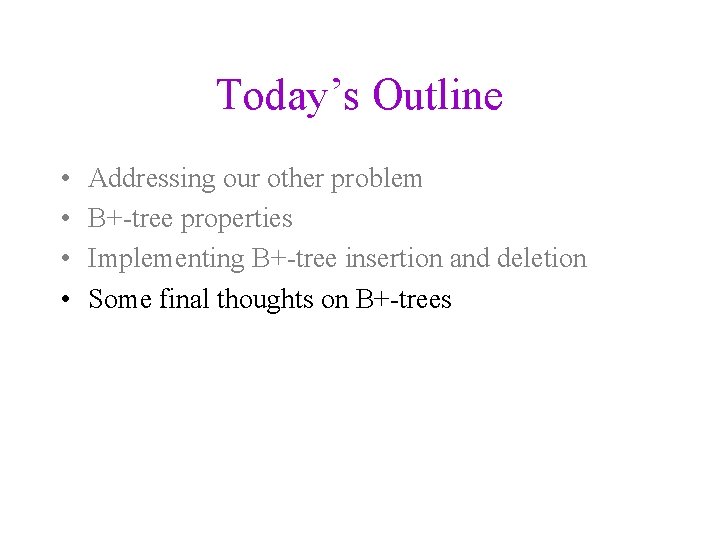 Today’s Outline

• Addressing our other problem
• B+-tree properties
• Implementing B+-tree insertion and deletion
• Some final thoughts on B+-trees